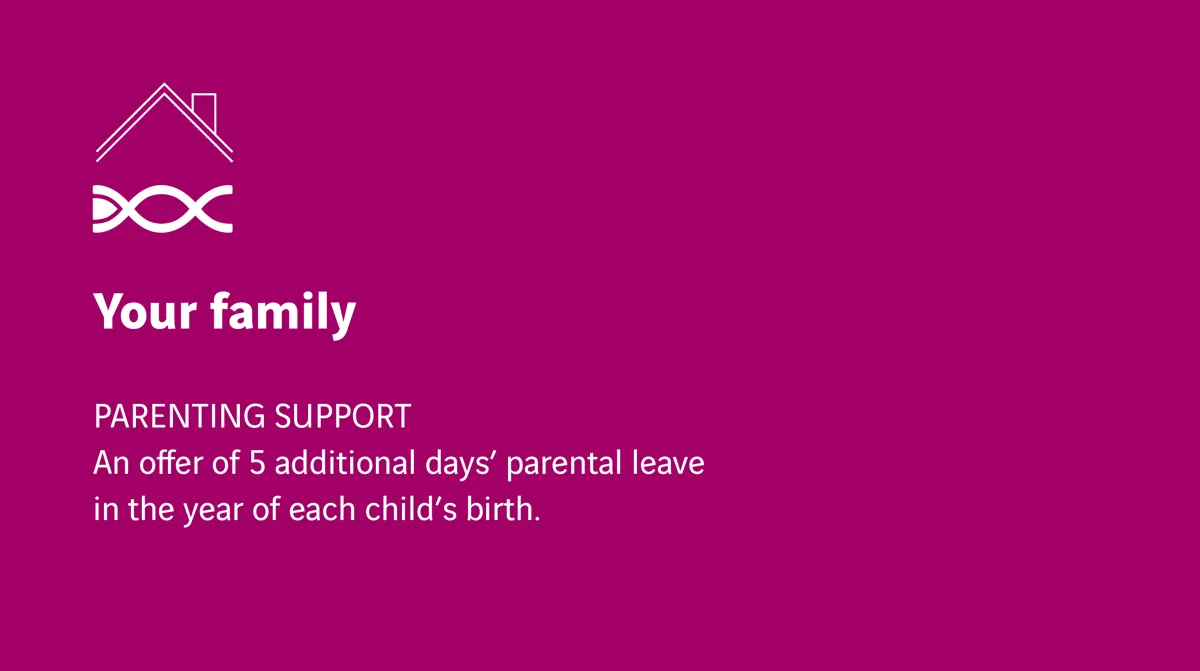 Your family

PARENTING SUPPORT
An offer of 5 additional days’ parental leave in the year of each child’s birth.